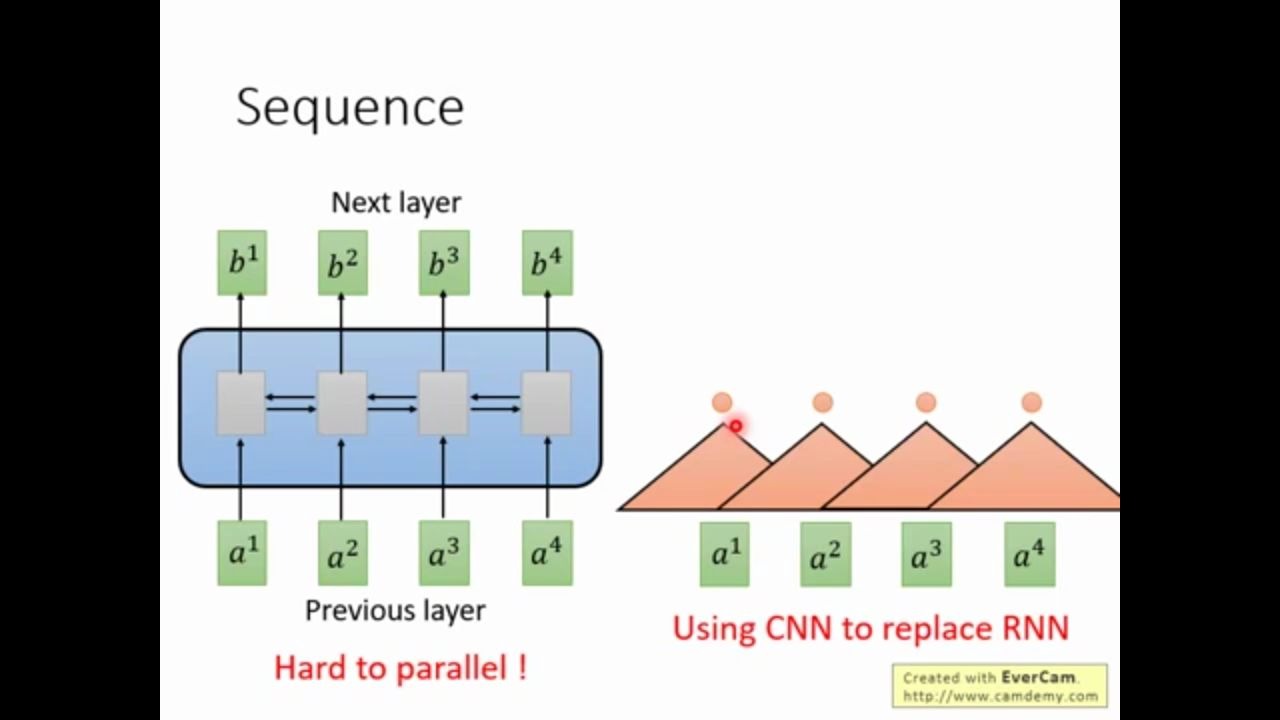 Sequence

Next layer

$b^1$ $b^2$ $b^3$ $b^4$

$a^1$ $a^2$ $a^3$ $a^4$

Previous layer

Hard to parallel !

$a^1$ $a^2$ $a^3$ $a^4$

Using CNN to replace RNN

Created with EverCam.
http://www.camdemy.com